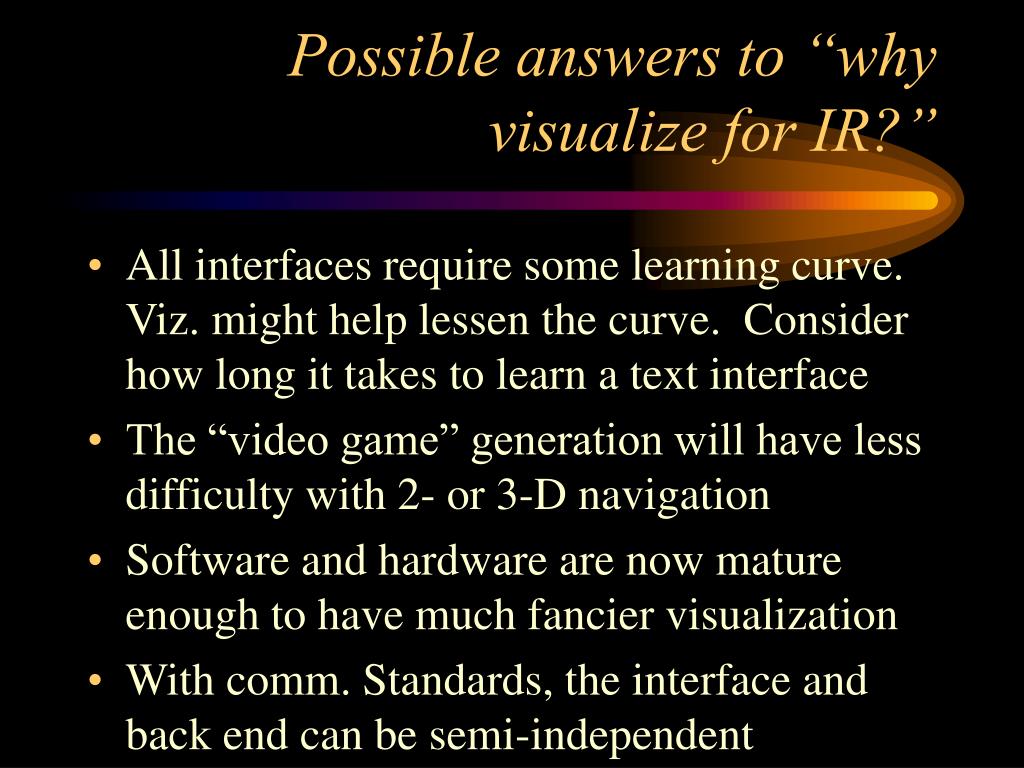 Possible answers to “why visualize for IR?”

• All interfaces require some learning curve. Viz. might help lessen the curve. Consider how long it takes to learn a text interface
• The “video game” generation will have less difficulty with 2- or 3-D navigation
• Software and hardware are now mature enough to have much fancier visualization
• With comm. Standards, the interface and back end can be semi-independent